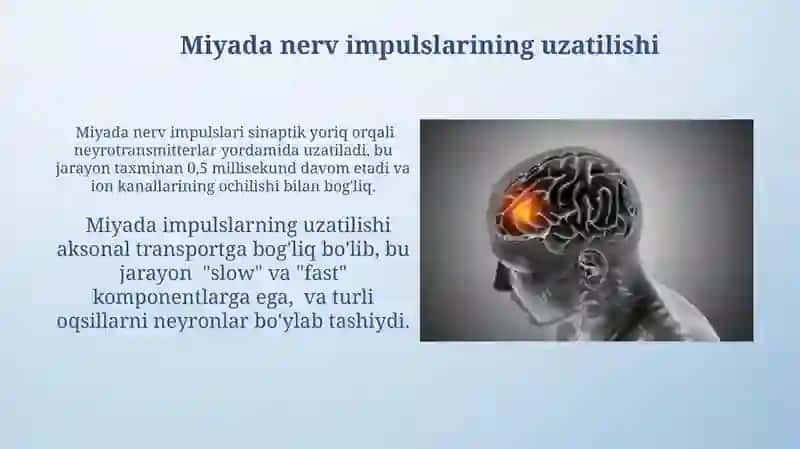 Miyada nerv impulslarining uzatilishi

Miyada nerv impulslari sinaptik yoriq orqali neyrotransmitterlar yordamida uzatiladi, bu jarayon taxminan 0,5 millisekund davom etadi va ion kanallarining ochilishi bilan bog'liq.

Miyada impulslarning uzatilishi aksonal transportga bog'liq bo'lib, bu jarayon "slow" va "fast" komponentlarga ega, va turli oqsillarni neyronlar bo'ylab tashiydi.